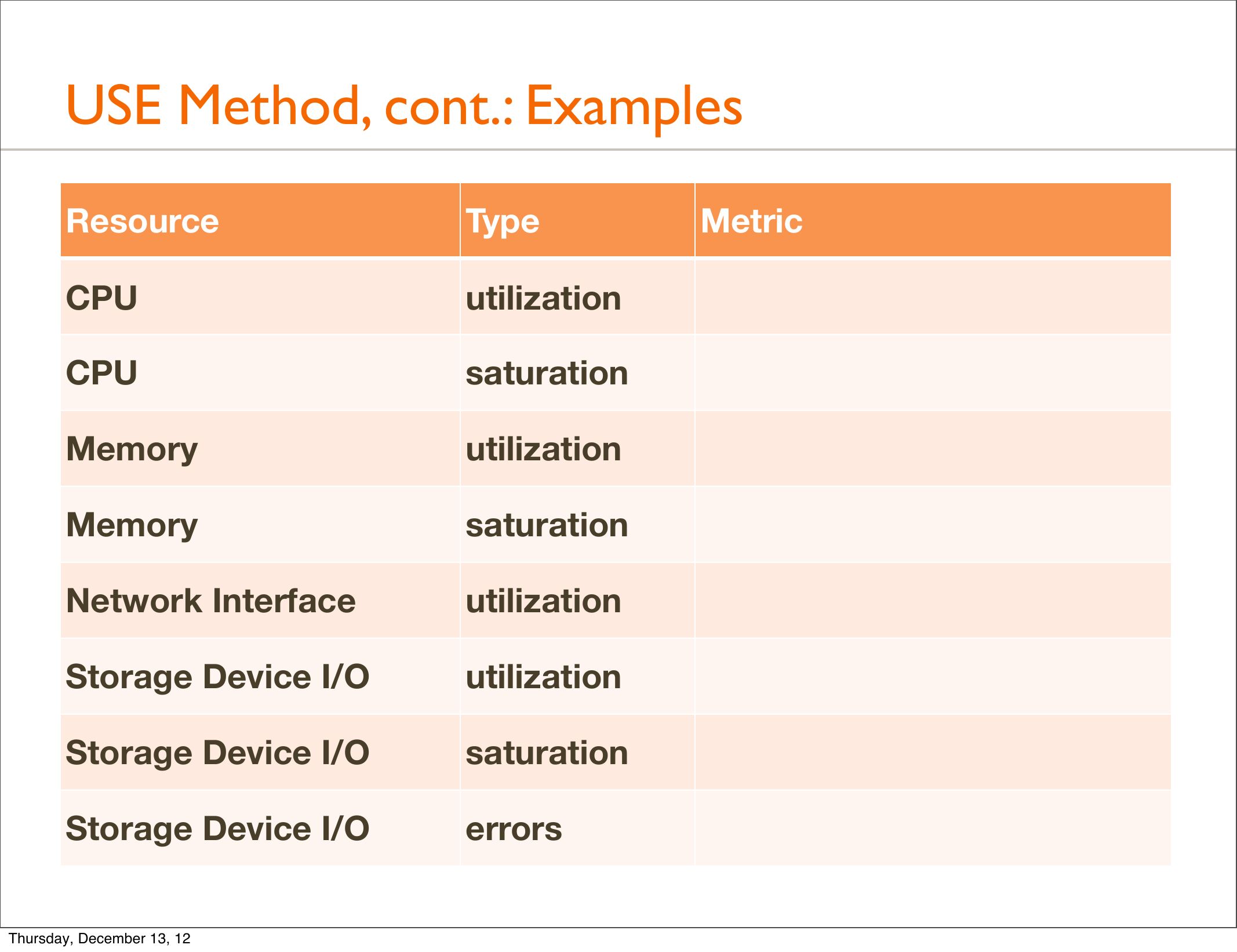 USE Method, cont.: Examples

| Resource | Type | Metric |
|---|---|---|
| CPU | utilization | |
| CPU | saturation | |
| Memory | utilization | |
| Memory | saturation | |
| Network Interface | utilization | |
| Storage Device I/O | utilization | |
| Storage Device I/O | saturation | |
| Storage Device I/O | errors | |

Thursday, December 13, 12